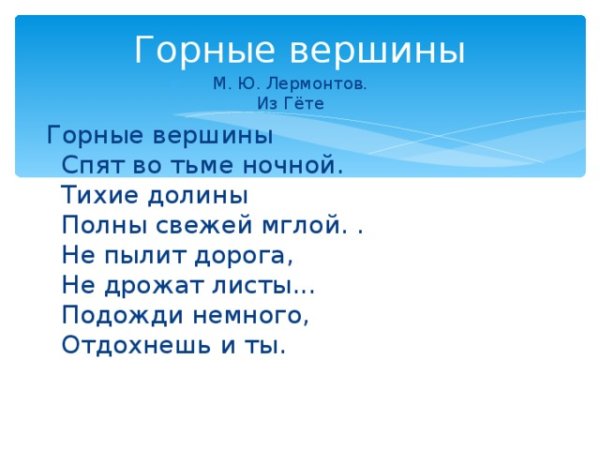 Горные вершины
М. Ю. Лермонтов.
Из Гёте

Горные вершины
Спят во тьме ночной.
Тихие долины
Полны свежей мглой. .
Не пылит дорога,
Не дрожат листы...
Подожди немного,
Отдохнешь и ты.